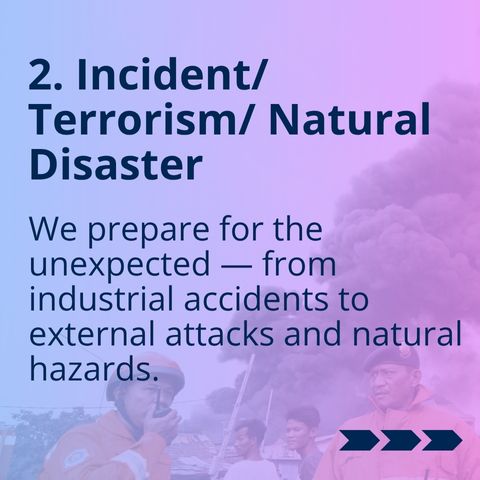 2. Incident/ Terrorism/ Natural Disaster

We prepare for the unexpected — from industrial accidents to external attacks and natural hazards.